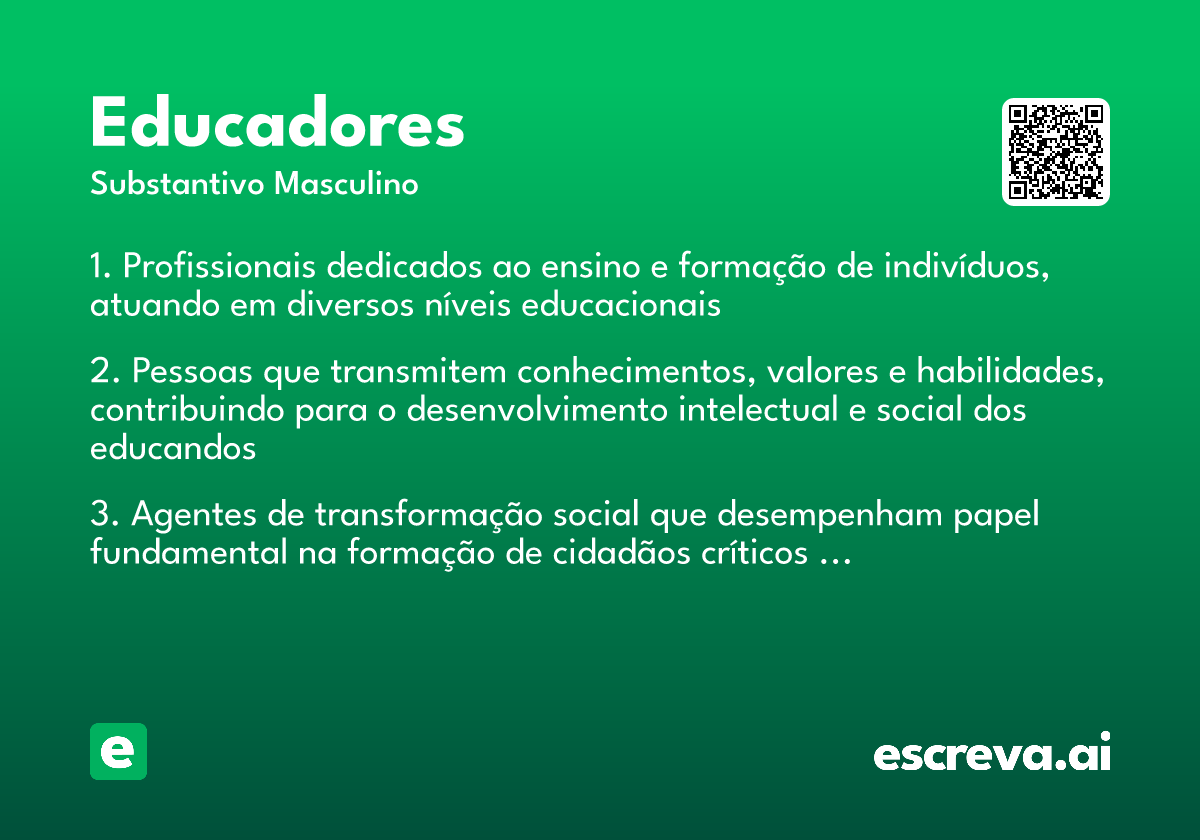 Educadores
Substantivo Masculino

1. Profissionais dedicados ao ensino e formação de indivíduos, atuando em diversos níveis educacionais

2. Pessoas que transmitem conhecimentos, valores e habilidades, contribuindo para o desenvolvimento intelectual e social dos educandos

3. Agentes de transformação social que desempenham papel fundamental na formação de cidadãos críticos ...

e

escreva.ai